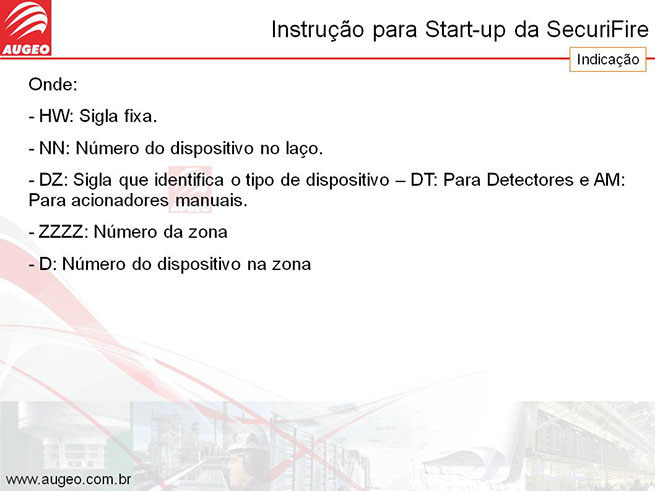 AUGEO

Instrução para Start-up da SecuriFire

Indicação

Onde:

- HW: Sigla fixa.

- NN: Número do dispositivo no laço.

- DZ: Sigla que identifica o tipo de dispositivo – DT: Para Detectores e AM: Para acionadores manuais.

- ZZZZ: Número da zona

- D: Número do dispositivo na zona

www.augeo.com.br